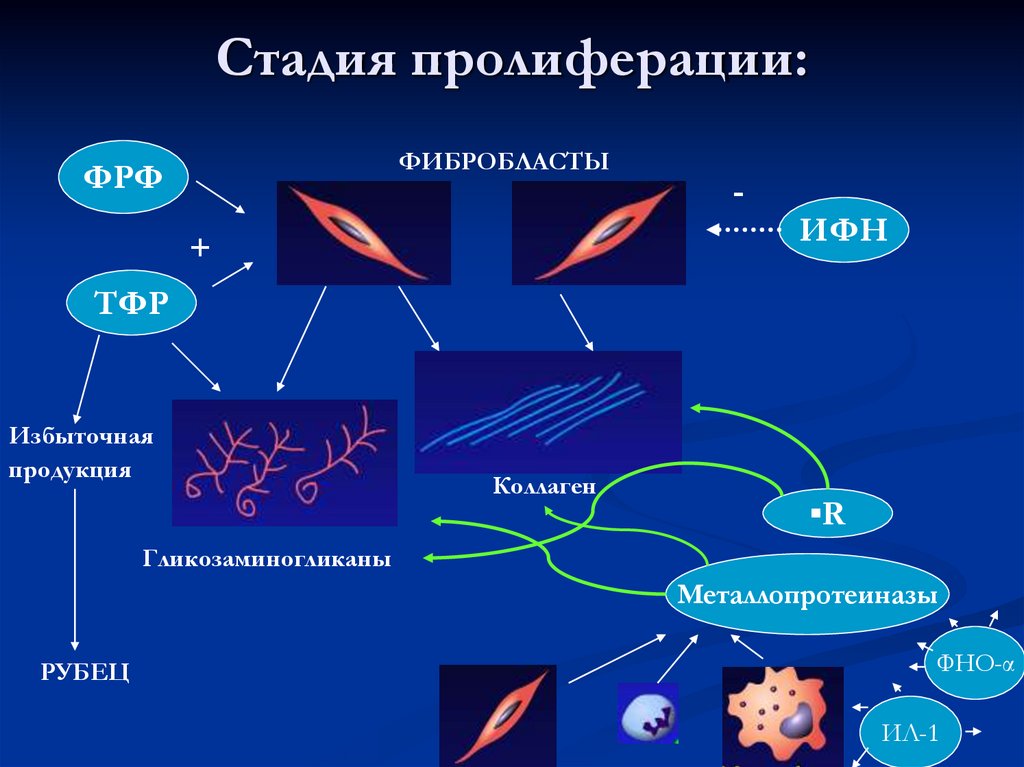 Стадия пролиферации:

ФРФ

ФИБРОБЛАСТЫ

-

ИФН

+

ТФР

Избыточная продукция

Коллаген

▪R

Гликозаминогликаны

Металлопротеиназы

РУБЕЦ

ФНО-α

ИЛ-1